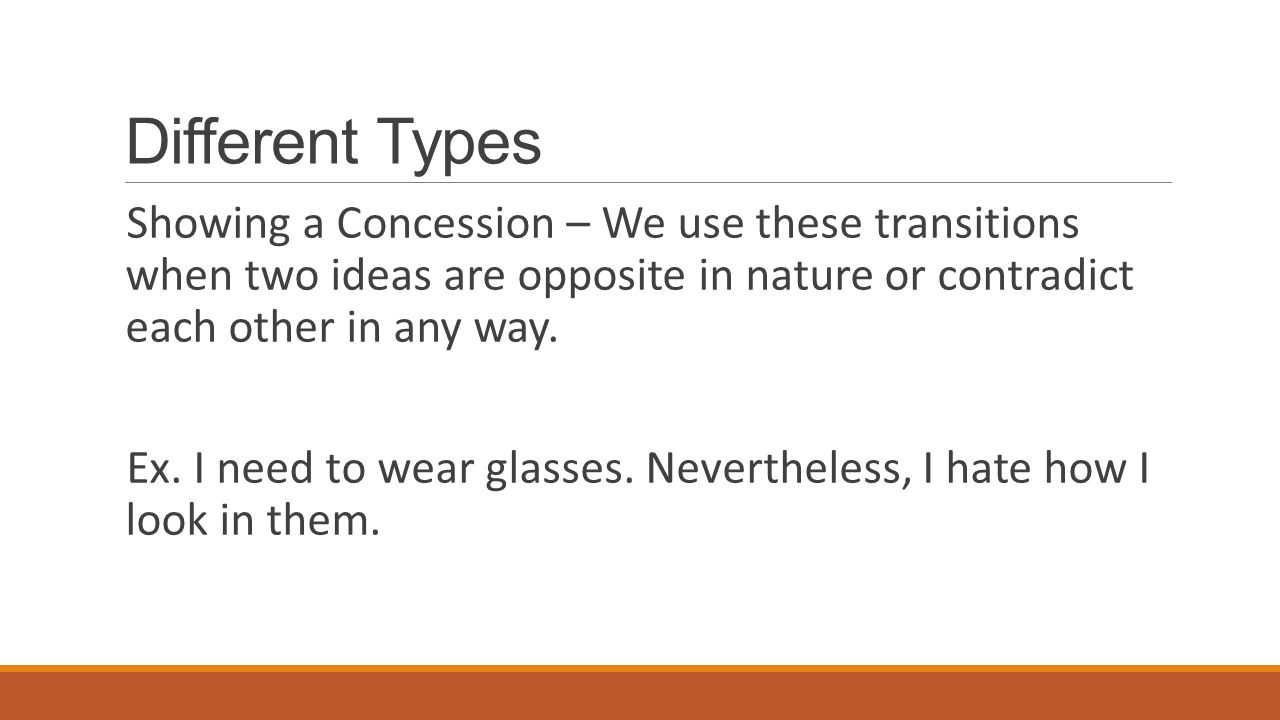 Different Types

Showing a Concession – We use these transitions when two ideas are opposite in nature or contradict each other in any way.

Ex. I need to wear glasses. Nevertheless, I hate how I look in them.